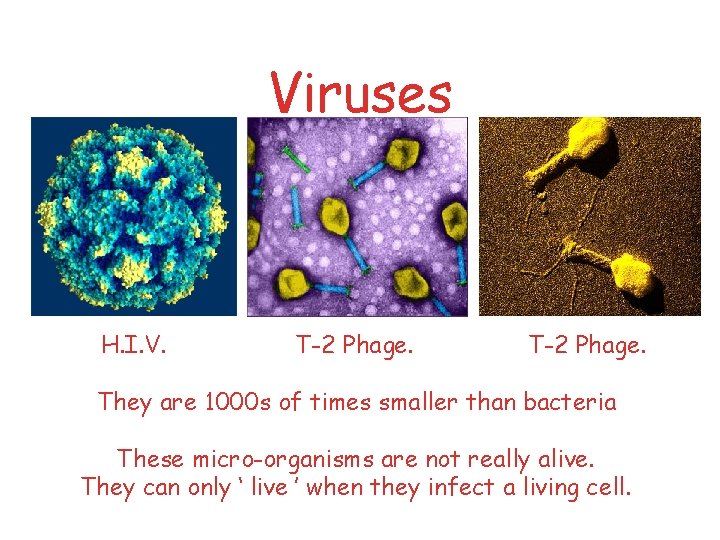 Viruses

H.I.V.

T-2 Phage.

T-2 Phage.

They are 1000s of times smaller than bacteria

These micro-organisms are not really alive.
They can only ‘ live ’ when they infect a living cell.